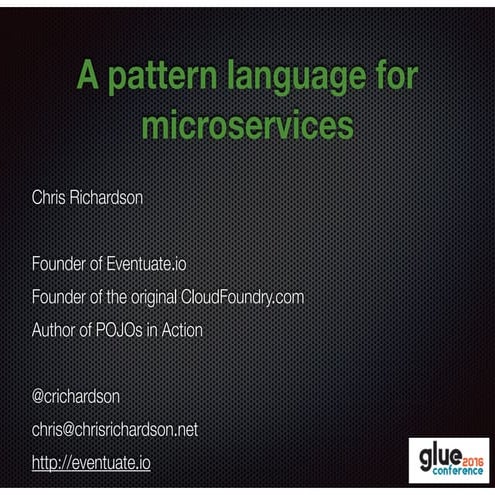 A pattern language for microservices

Chris Richardson

Founder of Eventuate.io

Founder of the original CloudFoundry.com

Author of POJOs in Action

@crichardson

chris@chrisrichardson.net

http://eventuate.io

glue 2016 conference